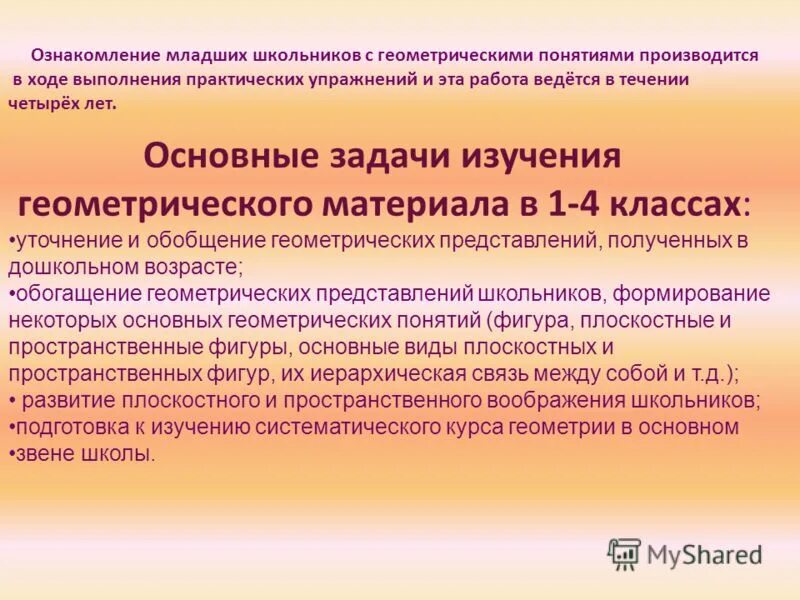 Ознакомление младших школьников с геометрическими понятиями производится в ходе выполнения практических упражнений и эта работа ведётся в течении четырёх лет.

Основные задачи изучения геометрического материала в 1-4 классах:

•уточнение и обобщение геометрических представлений, полученных в дошкольном возрасте;
•обогащение геометрических представлений школьников, формирование некоторых основных геометрических понятий (фигура, плоскостные и пространственные фигуры, основные виды плоскостных и пространственных фигур, их иерархическая связь между собой и т.д.);
• развитие плоскостного и пространственного воображения школьников;
•подготовка к изучению систематического курса геометрии в основном
•звене школы.

MyShared